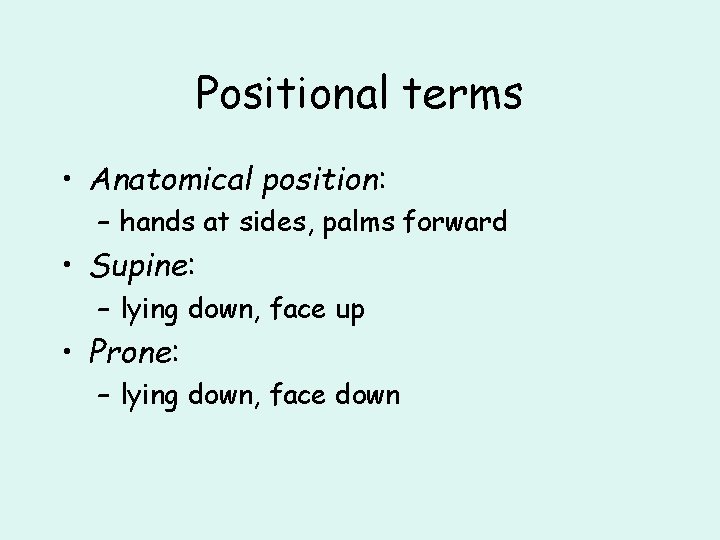 Positional terms

• Anatomical position:
  – hands at sides, palms forward
• Supine:
  – lying down, face up
• Prone:
  – lying down, face down